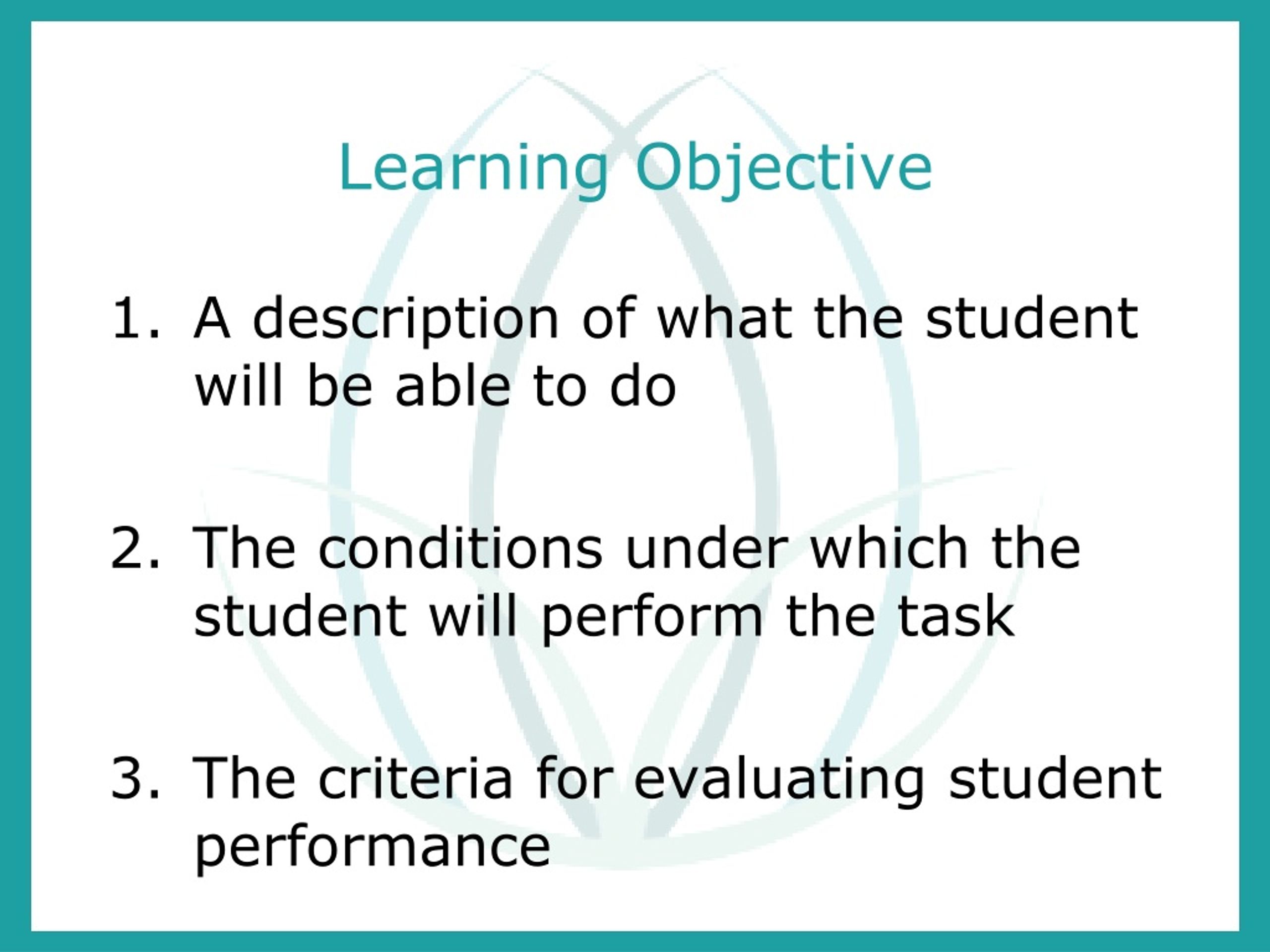 Learning Objective

1. A description of what the student will be able to do

2. The conditions under which the student will perform the task

3. The criteria for evaluating student performance